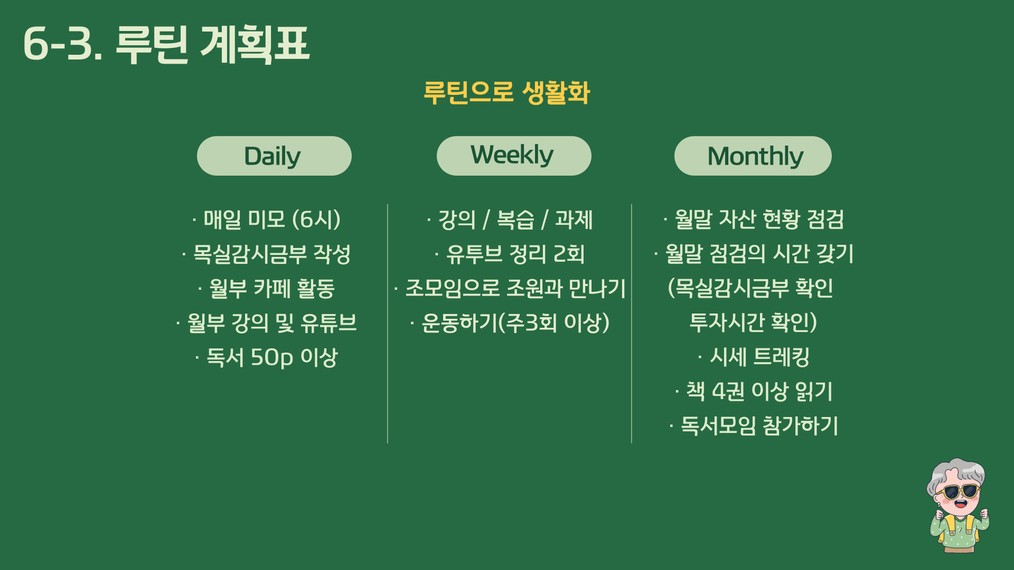 6-3. 루틴 계획표

루틴으로 생활화

Daily

· 매일 미모 (6시)
· 목실감시금부 작성
· 월부 카페 활동
· 월부 강의 및 유튜브
· 독서 50p 이상

Weekly

· 강의 / 복습 / 과제
· 유투브 정리 2회
· 조모임으로 조원과 만나기
· 운동하기(주3회 이상)

Monthly

· 월말 자산 현황 점검
· 월말 점검의 시간 갖기 (목실감시금부 확인 투자시간 확인)
· 시세 트레킹
· 책 4권 이상 읽기
· 독서모임 참가하기